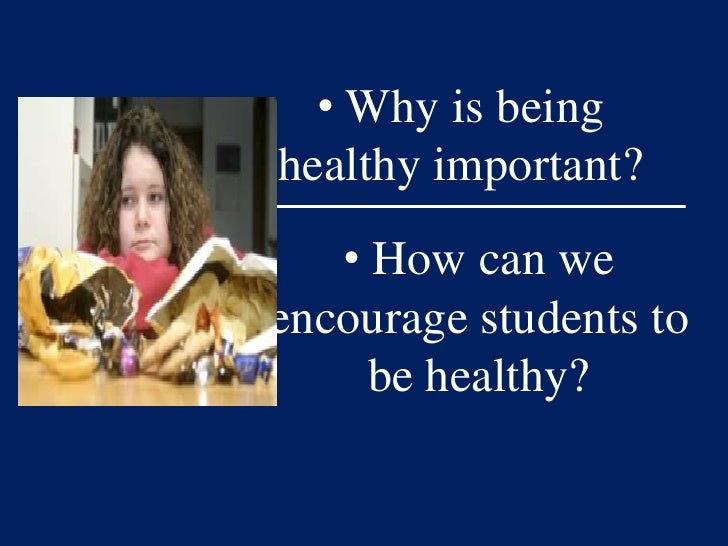 • Why is being healthy important?

• How can we encourage students to be healthy?